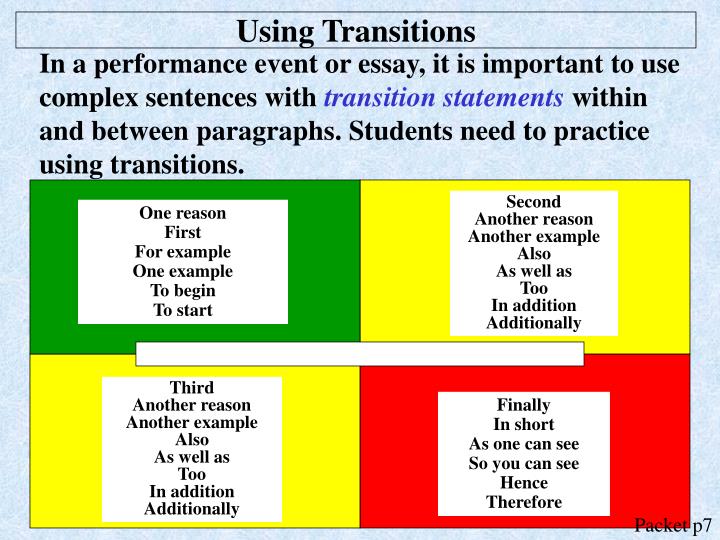 Using Transitions

In a performance event or essay, it is important to use complex sentences with transition statements within and between paragraphs. Students need to practice using transitions.

One reason
First
For example
One example
To begin
To start

Second
Another reason
Another example
Also
As well as
Too
In addition
Additionally

Third
Another reason
Another example
Also
As well as
Too
In addition
Additionally

Finally
In short
As one can see
So you can see
Hence
Therefore

Packet p7